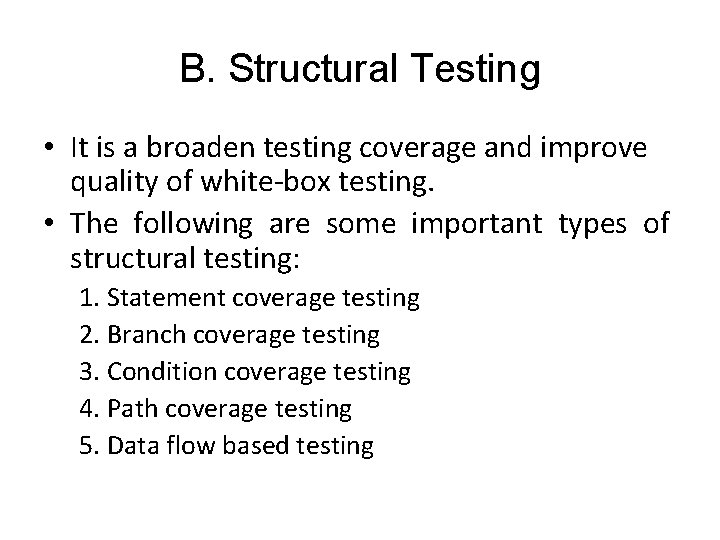 B. Structural Testing

• It is a broaden testing coverage and improve quality of white-box testing.

• The following are some important types of structural testing:

1. Statement coverage testing
2. Branch coverage testing
3. Condition coverage testing
4. Path coverage testing
5. Data flow based testing